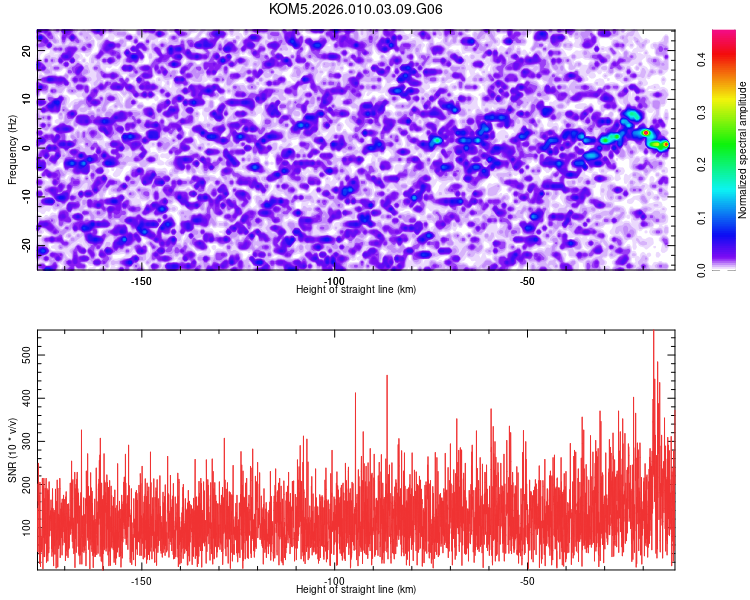 KOM5.2026.010.03.09.G06

Frequency (Hz)

20
10
0
-10
-20

-150
-100
-50

Height of straight line (km)

Normalized spectral amplitude

0.0
0.1
0.2
0.3
0.4

SNR (10 * v/v)

500
400
300
200
100

-150
-100
-50

Height of straight line (km)